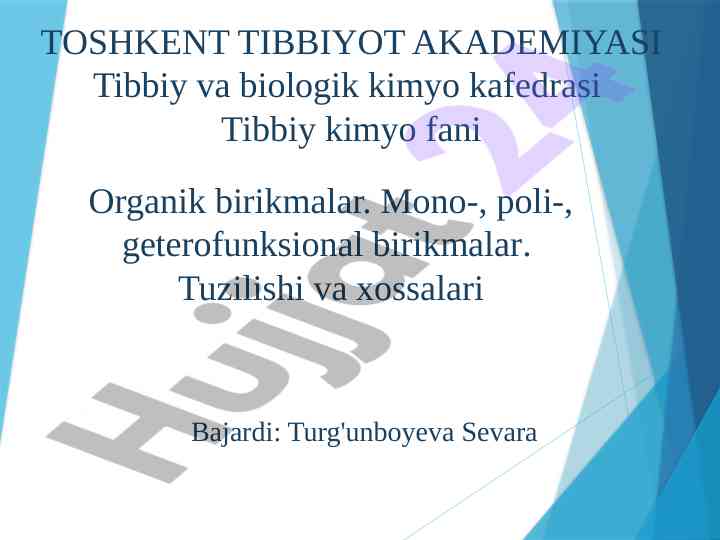 TOSHKENT TIBBIYOT AKADEMIYASI
Tibbiy va biologik kimyo kafedrasi
Tibbiy kimyo fani

Organik birikmalar. Mono-, poli-, geterofunksional birikmalar. Tuzilishi va xossalari

Bajardi: Turg'unboyeva Sevara

Hujjat 24